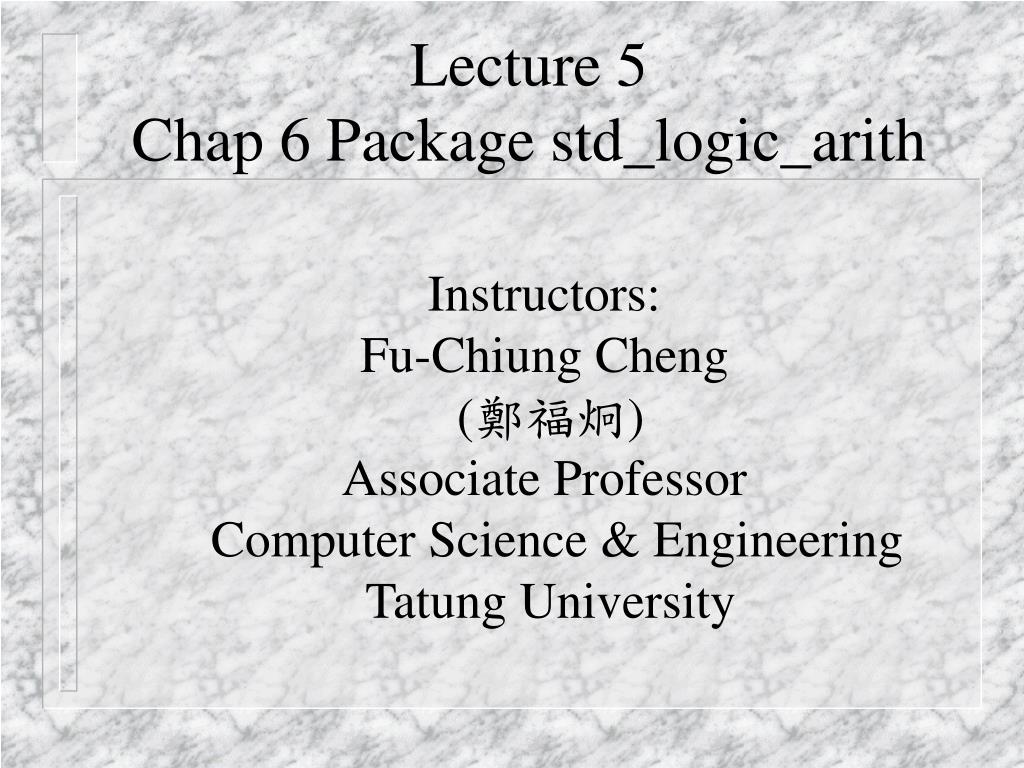 Lecture 5
Chap 6 Package std_logic_arith

Instructors:
Fu-Chiung Cheng
(鄭福炯)
Associate Professor
Computer Science & Engineering
Tatung University